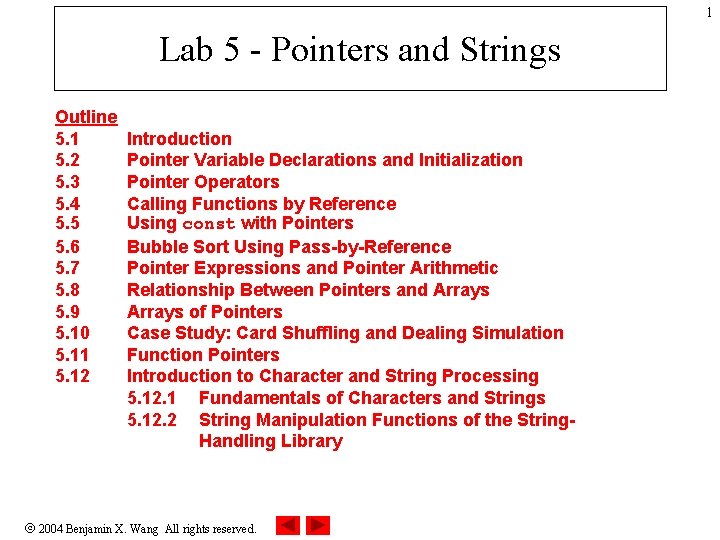 1

Lab 5 - Pointers and Strings

Outline
5.1 Introduction
5.2 Pointer Variable Declarations and Initialization
5.3 Pointer Operators
5.4 Calling Functions by Reference
5.5 Using const with Pointers
5.6 Bubble Sort Using Pass-by-Reference
5.7 Pointer Expressions and Pointer Arithmetic
5.8 Relationship Between Pointers and Arrays
5.9 Arrays of Pointers
5.10 Case Study: Card Shuffling and Dealing Simulation
5.11 Function Pointers
5.12 Introduction to Character and String Processing
5.12.1 Fundamentals of Characters and Strings
5.12.2 String Manipulation Functions of the String-Handling Library

© 2004 Benjamin X. Wang All rights reserved.